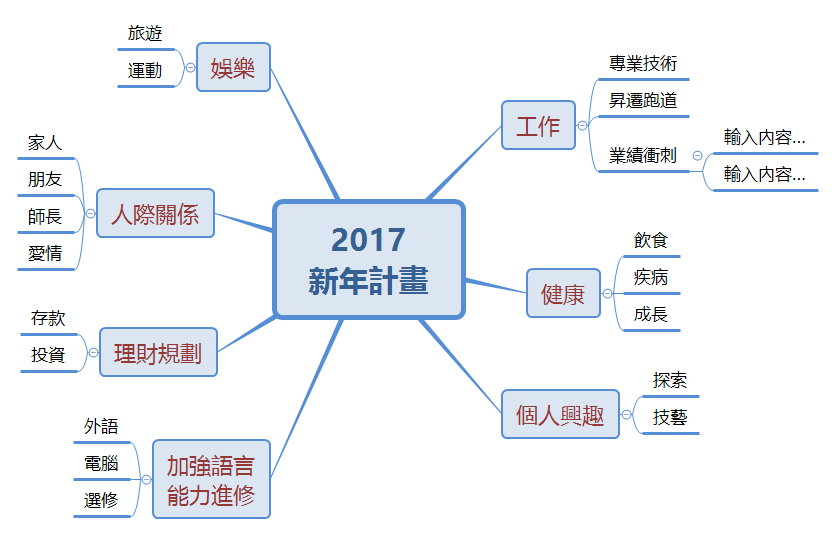 2017
新年計畫

娛樂
旅遊
運動

人際關係
家人
朋友
師長
愛情

理財規劃
存款
投資

加強語言能力進修
外語
電腦
選修

工作
專業技術
昇遷跑道
業績衝刺
輸入內容...
輸入內容...

健康
飲食
疾病
成長

個人興趣
探索
技藝